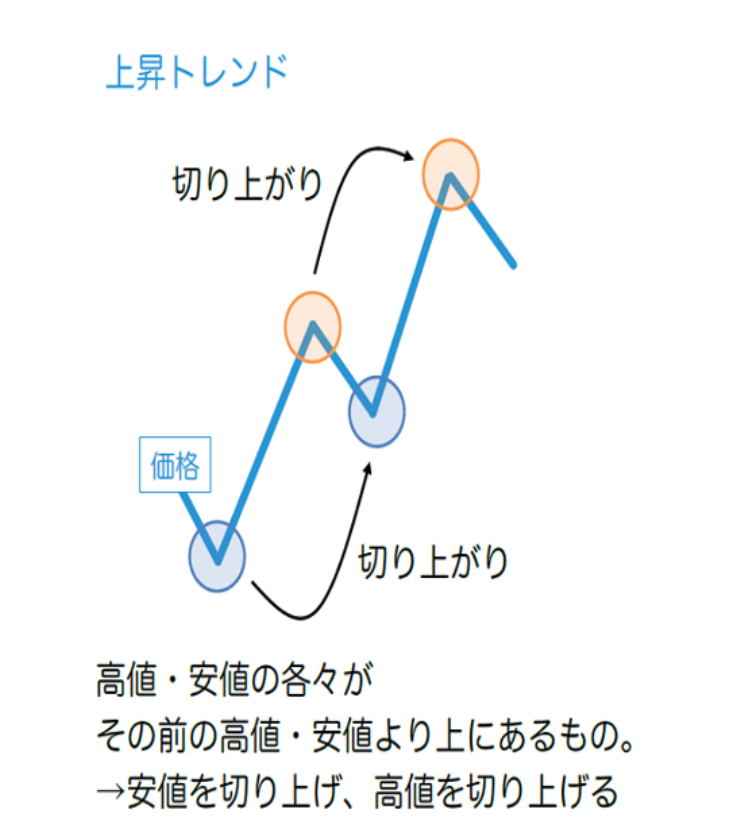 上昇トレンド

切り上がり

価格

切り上がり

高値・安値の各々が
その前の高値・安値より上にあるもの。
→安値を切り上げ、高値を切り上げる